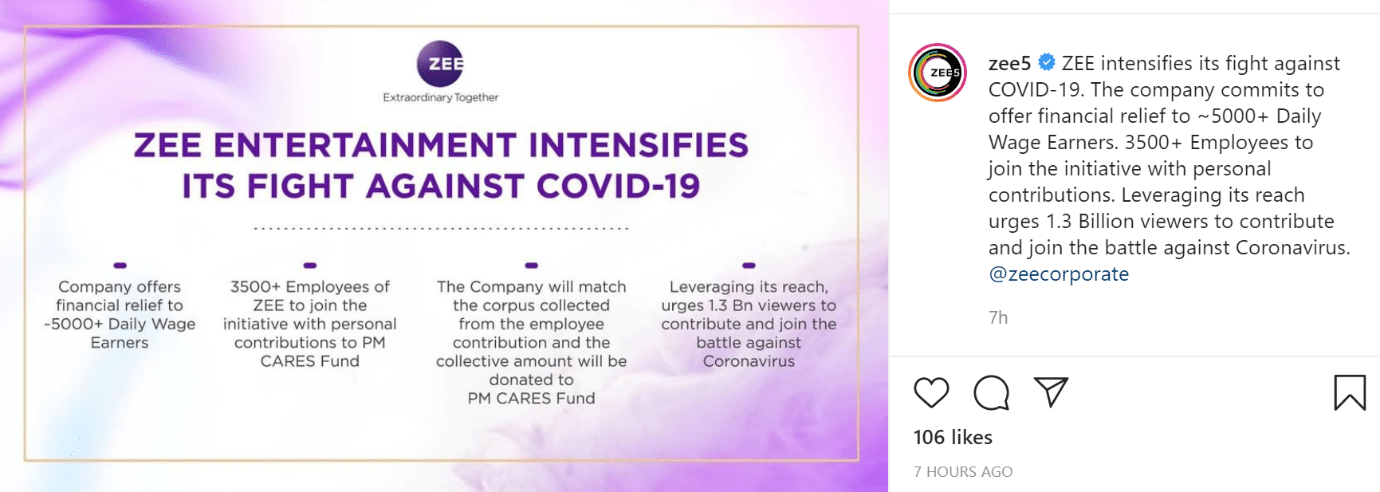 ZEE

Extraordinary Together

ZEE ENTERTAINMENT INTENSIFIES ITS FIGHT AGAINST COVID-19

Company offers financial relief to ~5000+ Daily Wage Earners

3500+ Employees of ZEE to join the initiative with personal contributions to PM CARES Fund

The Company will match the corpus collected from the employee contribution and the collective amount will be donated to PM CARES Fund

Leveraging its reach, urges 1.3 Bn viewers to contribute and join the battle against Coronavirus

ZEE5

zee5 ZEE intensifies its fight against COVID-19. The company commits to offer financial relief to ~5000+ Daily Wage Earners. 3500+ Employees to join the initiative with personal contributions. Leveraging its reach urges 1.3 Billion viewers to contribute and join the battle against Coronavirus. @zeecorporate

7h

106 likes

7 HOURS AGO